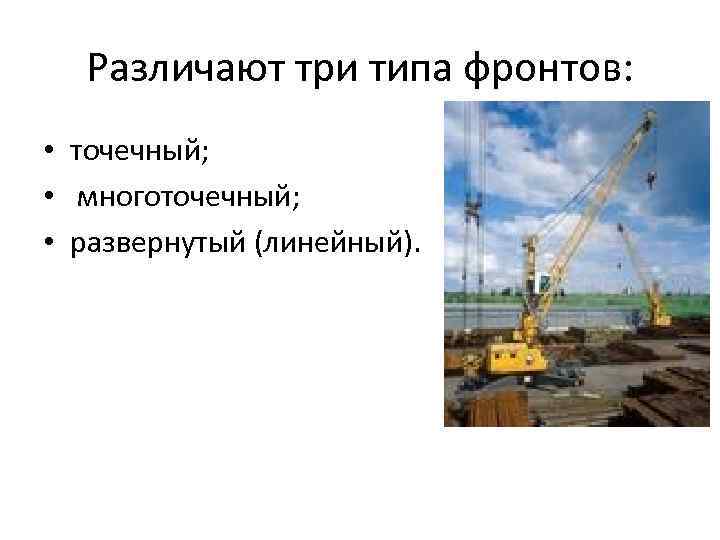 Различают три типа фронтов:

• точечный;
• многоточечный;
• развернутый (линейный).